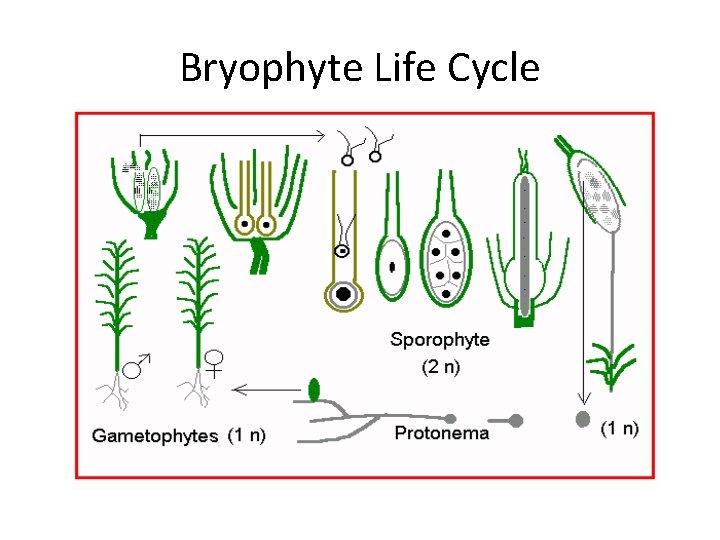 Bryophyte Life Cycle

Sporophyte
(2 n)

♂ ♀

Gametophytes (1 n)

Protonema

(1 n)